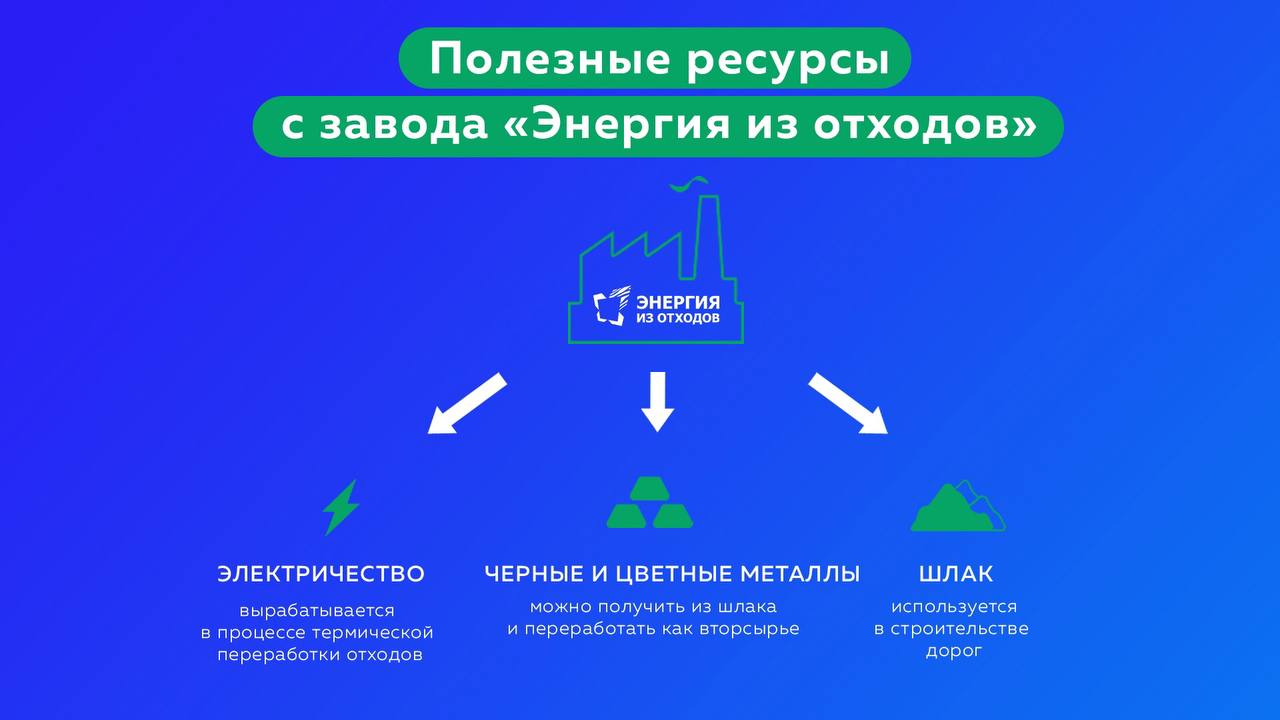 Полезные ресурсы
с завода «Энергия из отходов»

ЭНЕРГИЯ
ИЗ ОТХОДОВ

ЭЛЕКТРИЧЕСТВО
вырабатывается в процессе термической переработки отходов

ЧЕРНЫЕ И ЦВЕТНЫЕ МЕТАЛЛЫ
можно получить из шлака и переработать как вторсырье

ШЛАК
используется в строительстве дорог